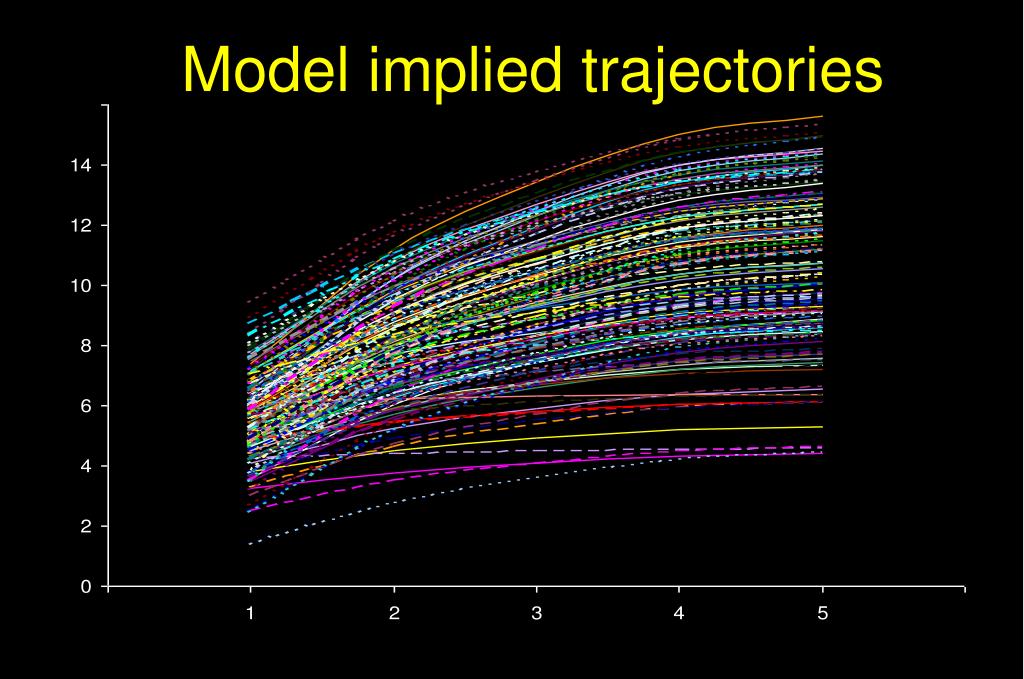 Model implied trajectories

14
12
10
8
6
4
2
0

1
2
3
4
5